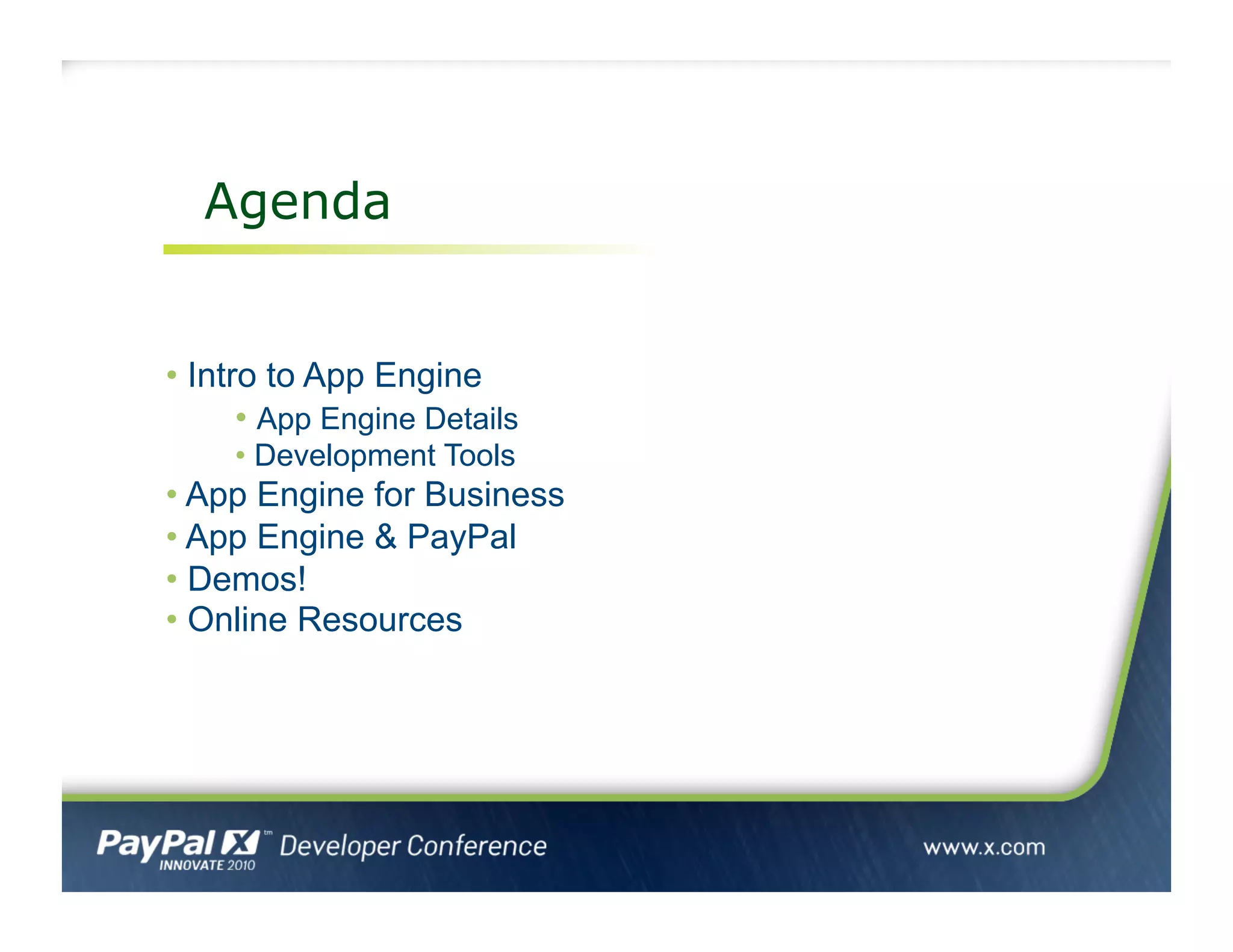 Agenda

• Intro to App Engine
  • App Engine Details
  • Development Tools
• App Engine for Business
• App Engine & PayPal
• Demos!
• Online Resources

PayPal X tm INNOVATE 2010 Developer Conference

www.x.com